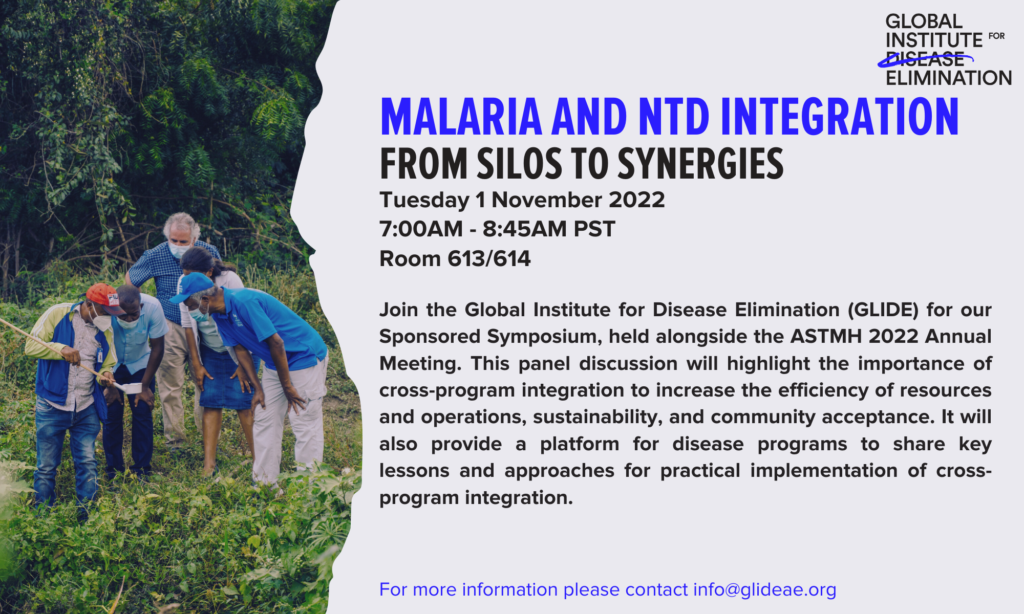 GLOBAL INSTITUTE FOR DISEASE ELIMINATION

MALARIA AND NTD INTEGRATION
FROM SILOS TO SYNERGIES

Tuesday 1 November 2022
7:00AM - 8:45AM PST
Room 613/614

Join the Global Institute for Disease Elimination (GLIDE) for our Sponsored Symposium, held alongside the ASTMH 2022 Annual Meeting. This panel discussion will highlight the importance of cross-program integration to increase the efficiency of resources and operations, sustainability, and community acceptance. It will also provide a platform for disease programs to share key lessons and approaches for practical implementation of cross-program integration.

For more information please contact info@glideae.org